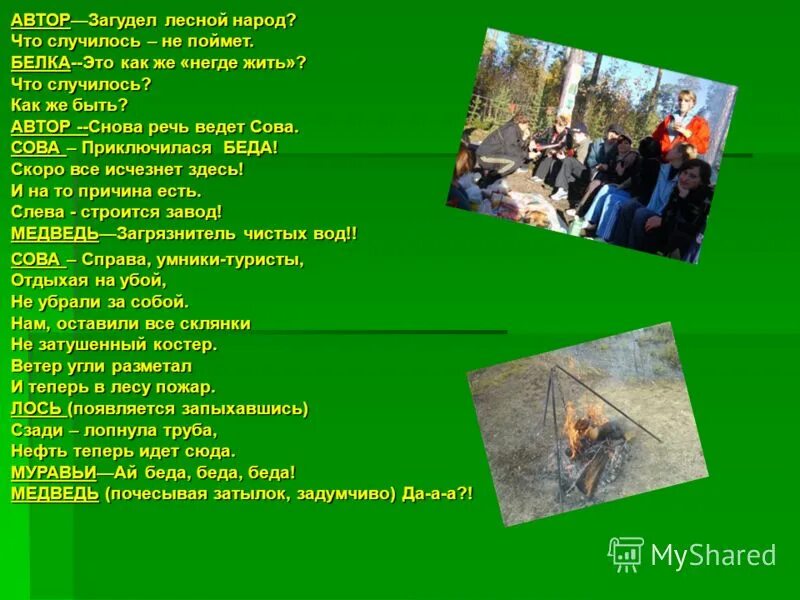 АВТОР—Загудел лесной народ?
Что случилось – не поймет.
БЕЛКА--Это как же «негде жить»?
Что случилось?
Как же быть?
АВТОР --Снова речь ведет Сова.
СОВА – Приключилася БЕДА!
Скоро все исчезнет здесь!
И на то причина есть.
Слева - строится завод!
МЕДВЕДЬ—Загрязнитель чистых вод!!
СОВА – Справа, умники-туристы,
Отдыхая на убой,
Не убрали за собой.
Нам, оставили все склянки
Не затушенный костер.
Ветер угли разметал
И теперь в лесу пожар.
ЛОСЬ (появляется запыхавшись)
Сзади – лопнула труба,
Нефть теперь идет сюда.
МУРАВЬИ—Ай беда, беда, беда!
МЕДВЕДЬ (почесывая затылок, задумчиво) Да-а-а?!

MyShared